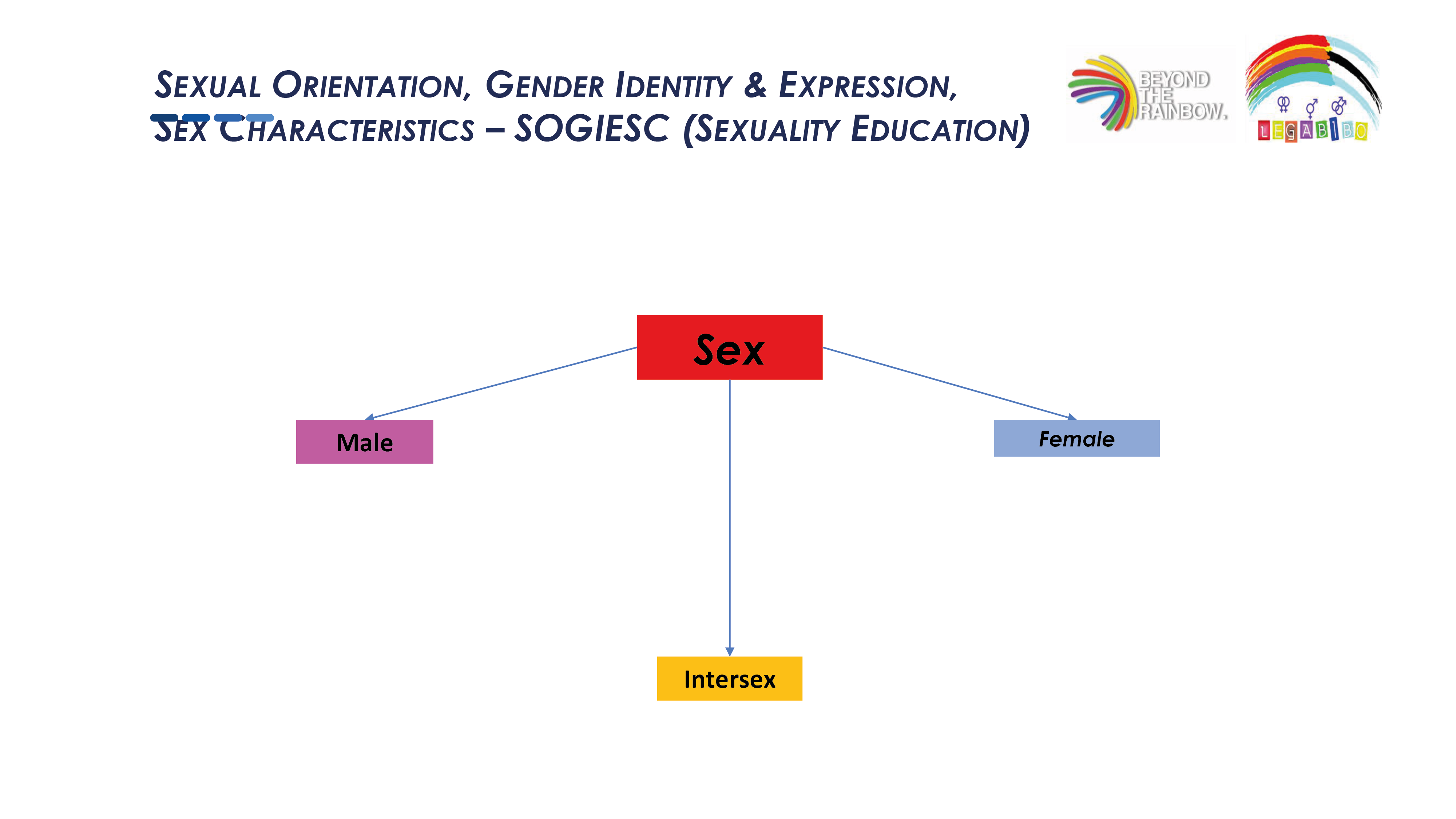 SEXUAL ORIENTATION, GENDER IDENTITY & EXPRESSION, SEX CHARACTERISTICS – SOGIESC (SEXUALITY EDUCATION)

BEYOND THE RAINBOW.

LEGABIBO

Sex

Male

Female

Intersex